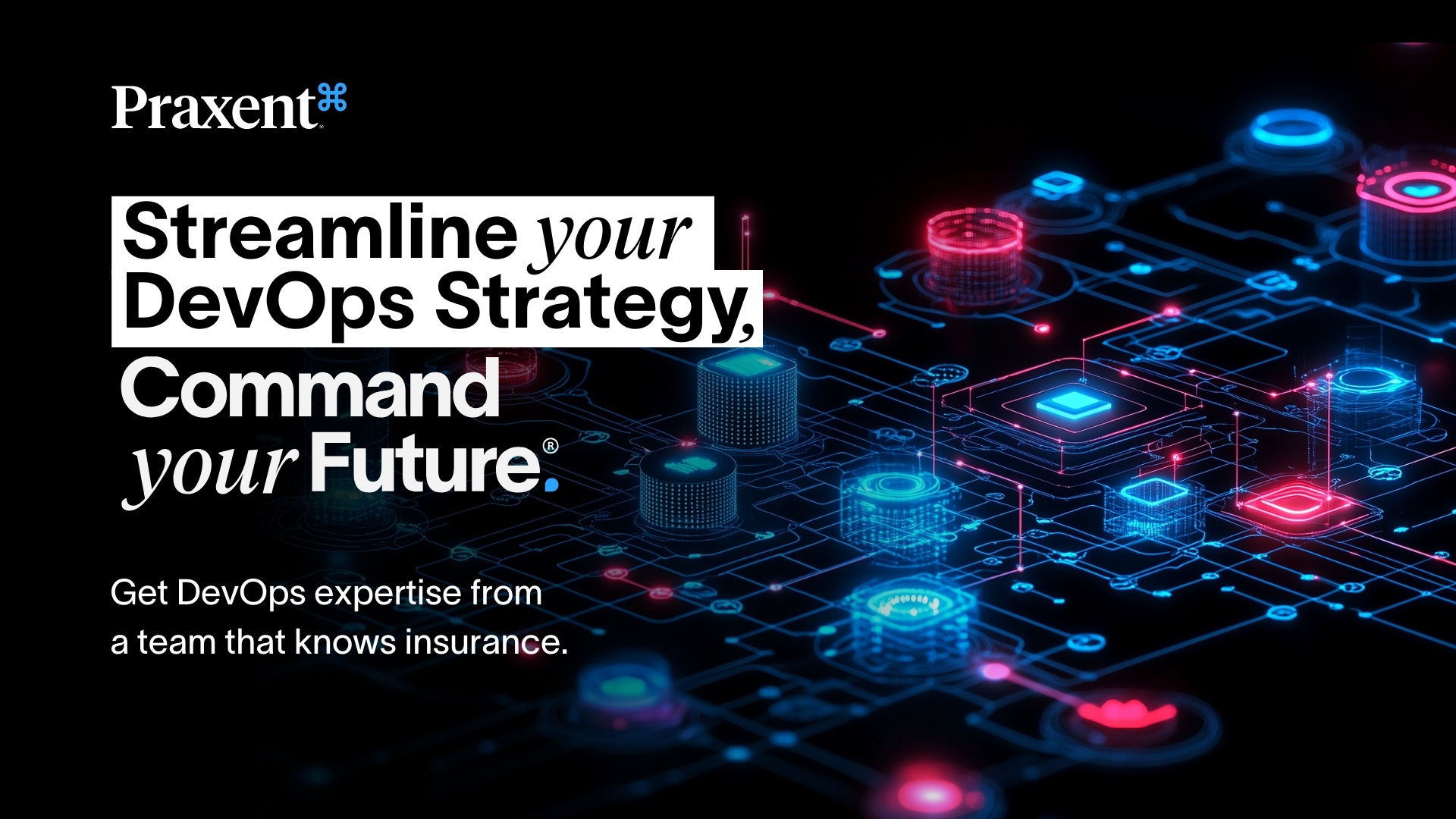 Praxent⌘

Streamline your DevOps Strategy, Command your Future®.

Get DevOps expertise from a team that knows insurance.